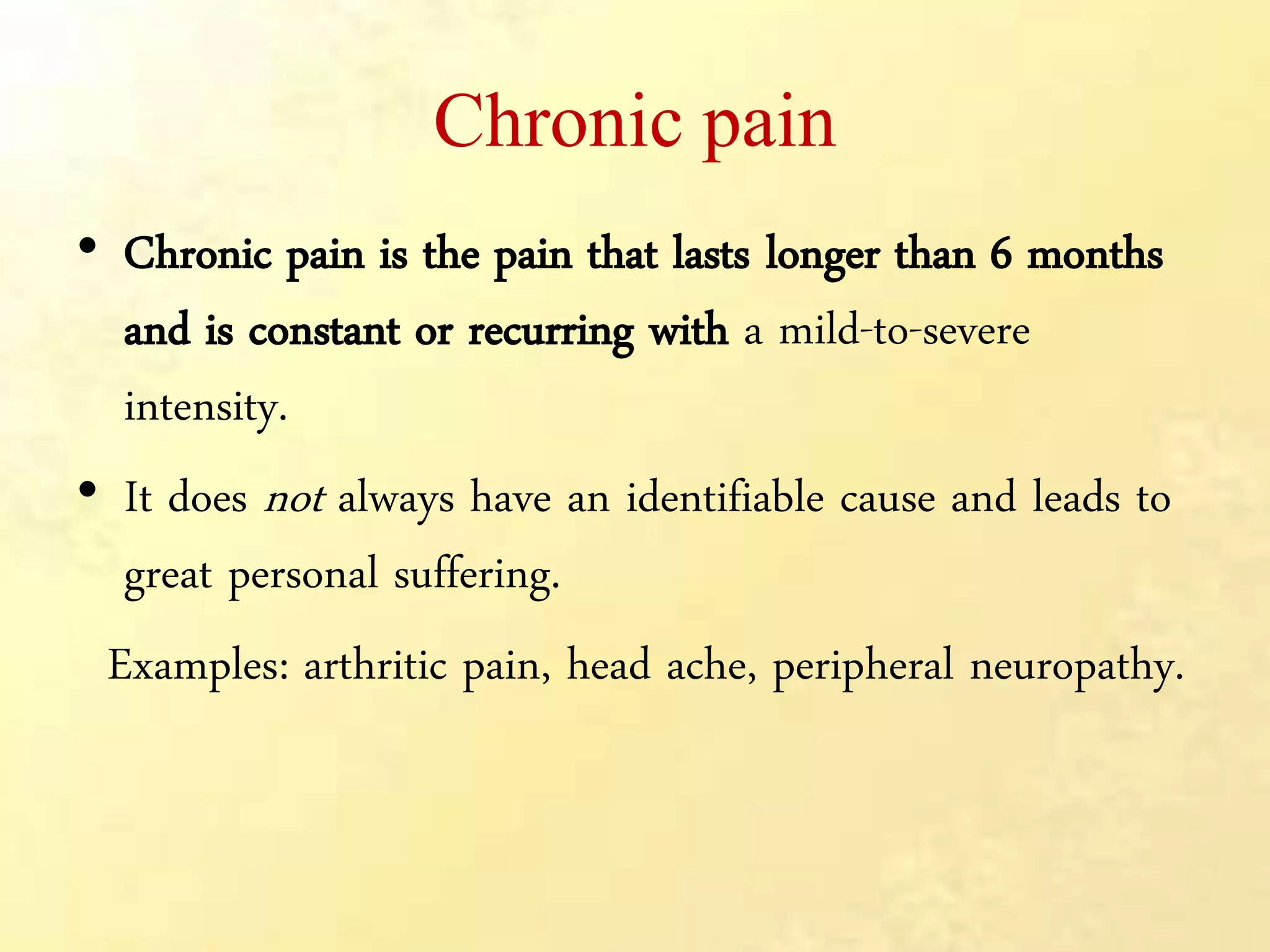 Chronic pain

• Chronic pain is the pain that lasts longer than 6 months and is constant or recurring with a mild-to-severe intensity.

• It does not always have an identifiable cause and leads to great personal suffering.

Examples: arthritic pain, head ache, peripheral neuropathy.